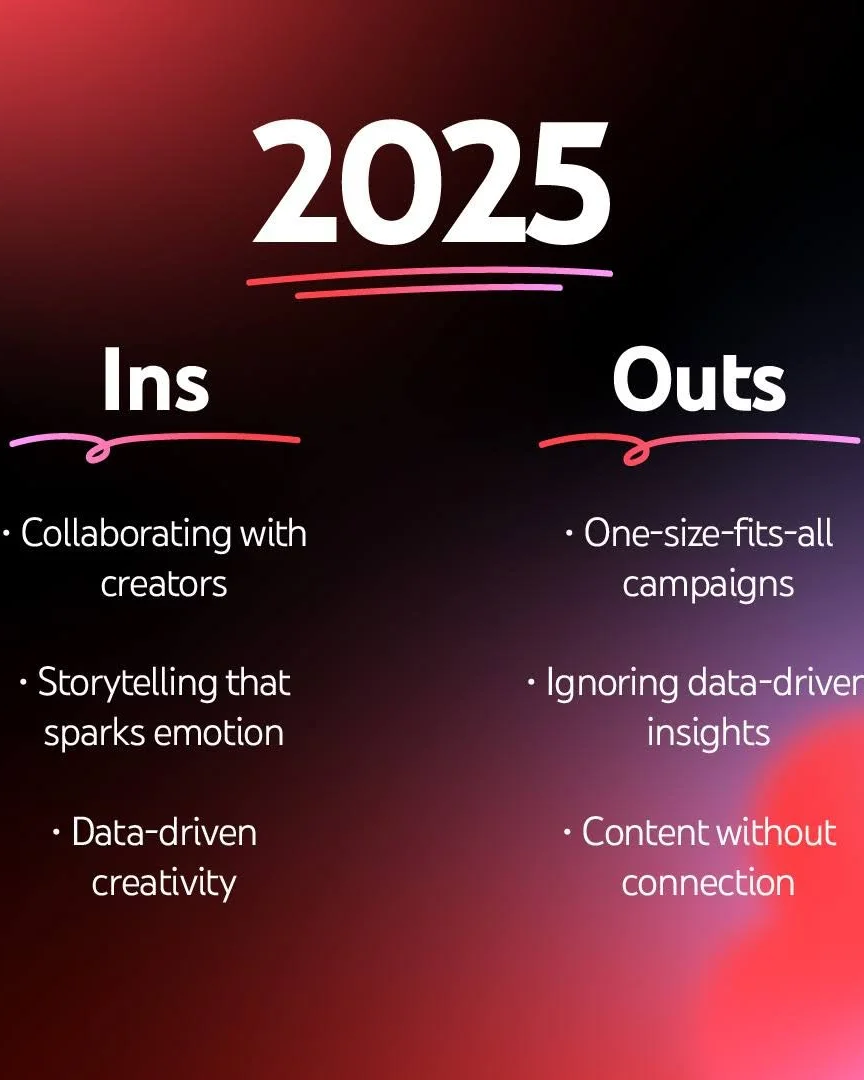 2025

Ins

· Collaborating with creators

· Storytelling that sparks emotion

· Data-driven creativity

Outs

· One-size-fits-all campaigns

· Ignoring data-driven insights

· Content without connection